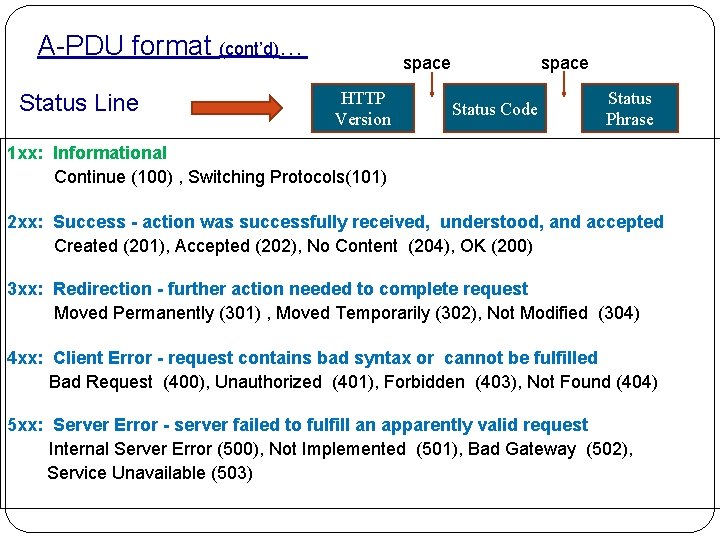 A-PDU format (cont'd)…

Status Line

space

space

HTTP Version

Status Code

Status Phrase

1xx: Informational
Continue (100) , Switching Protocols(101)

2xx: Success - action was successfully received, understood, and accepted
Created (201), Accepted (202), No Content (204), OK (200)

3xx: Redirection - further action needed to complete request
Moved Permanently (301) , Moved Temporarily (302), Not Modified (304)

4xx: Client Error - request contains bad syntax or cannot be fulfilled
Bad Request (400), Unauthorized (401), Forbidden (403), Not Found (404)

5xx: Server Error - server failed to fulfill an apparently valid request
Internal Server Error (500), Not Implemented (501), Bad Gateway (502), Service Unavailable (503)